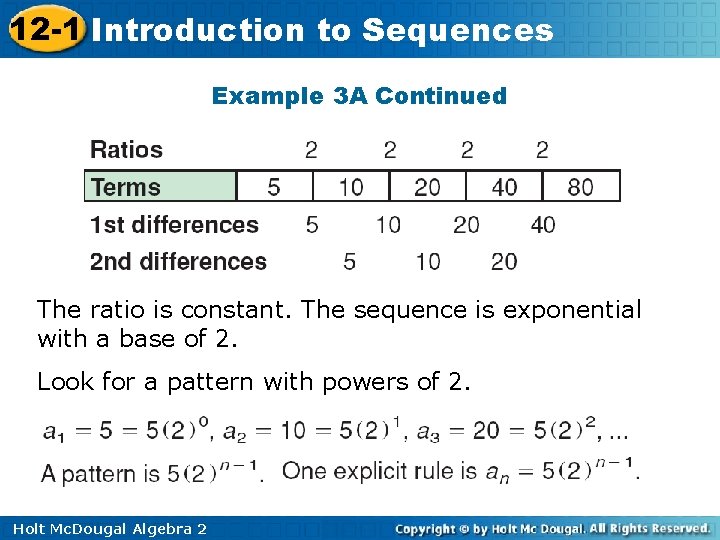 12-1 Introduction to Sequences

Example 3A Continued

Ratios 2 2 2 2

| Terms | 5 | 10 | 20 | 40 | 80 |
|---|---|---|---|---|---|

1st differences 5 10 20 40

2nd differences 5 10 20

The ratio is constant. The sequence is exponential with a base of 2.

Look for a pattern with powers of 2.

$a_1 = 5 = 5(2)^0$, $a_2 = 10 = 5(2)^1$, $a_3 = 20 = 5(2)^2$, ...

A pattern is $5(2)^{n-1}$. One explicit rule is $a_n = 5(2)^{n-1}$.

Holt McDougal Algebra 2

Copyright © by Holt Mc Dougal. All Rights Reserved.